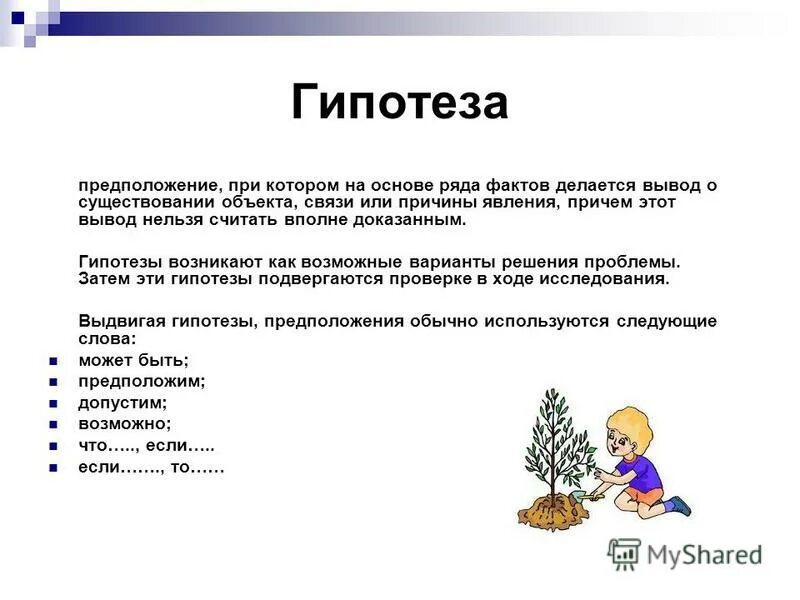 Гипотеза

предположение, при котором на основе ряда фактов делается вывод о существовании объекта, связи или причины явления, причем этот вывод нельзя считать вполне доказанным.

Гипотезы возникают как возможные варианты решения проблемы. Затем эти гипотезы подвергаются проверке в ходе исследования.

Выдвигая гипотезы, предположения обычно используются следующие слова:
- может быть;
- предположим;
- допустим;
- возможно;
- что….., если…..
- если……., то……

MyShared